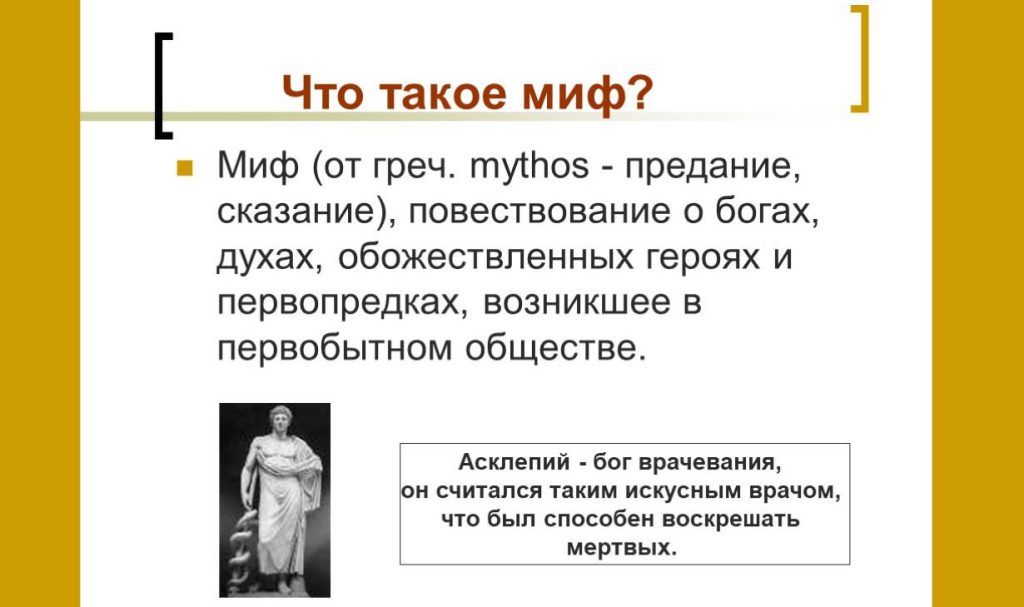 Что такое миф?

Миф (от греч. mythos - предание, сказание), повествование о богах, духах, обожествленных героях и первопредках, возникшее в первобытном обществе.

Асклепий - бог врачевания, он считался таким искусным врачом, что был способен воскрешать мертвых.